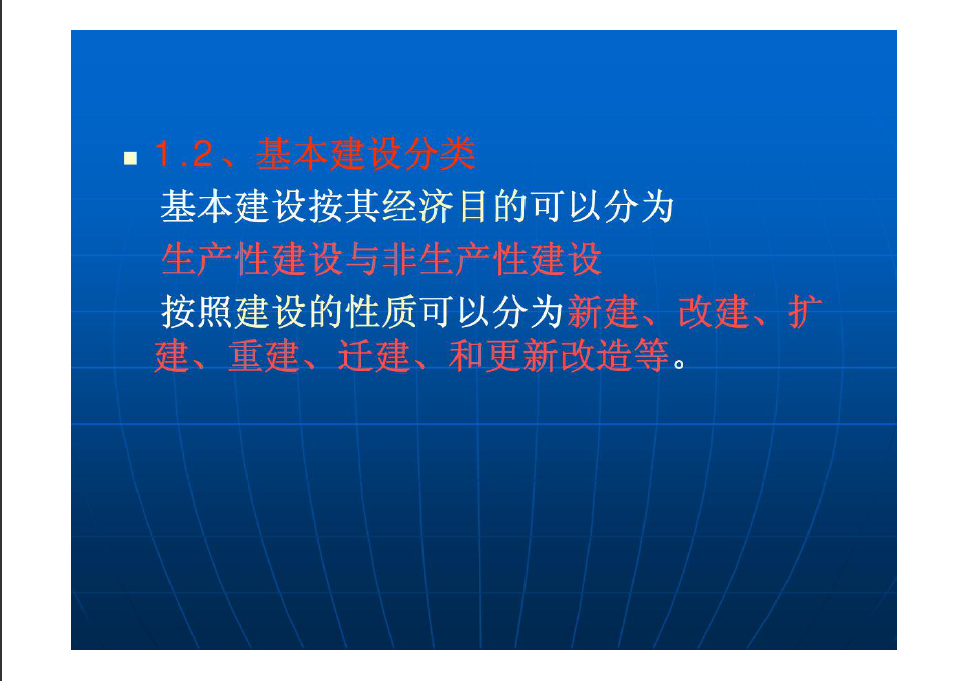 1.2、基本建设分类

基本建设按其经济目的可以分为

生产性建设与非生产性建设

按照建设的性质可以分为新建、改建、扩建、重建、迁建、和更新改造等。